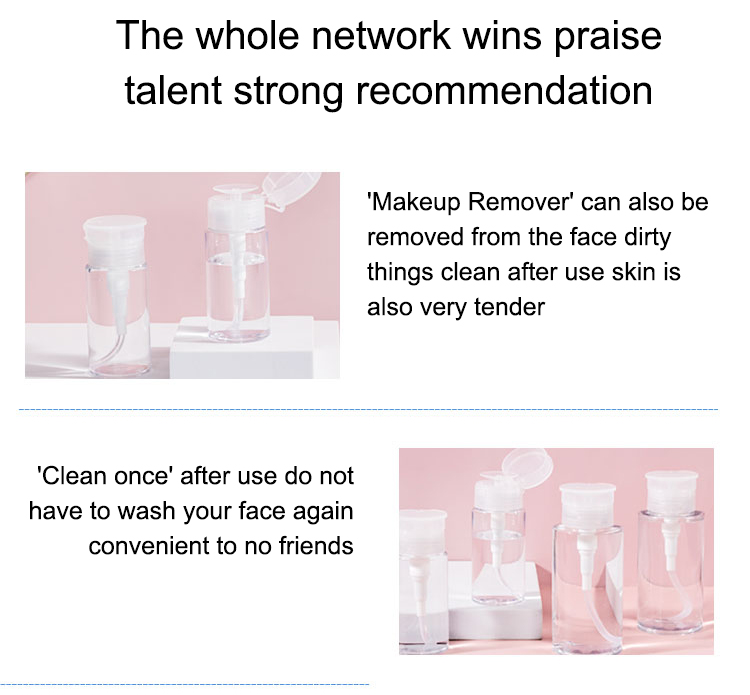 The whole network wins praise talent strong recommendation

'Makeup Remover' can also be removed from the face dirty things clean after use skin is also very tender

'Clean once' after use do not have to wash your face again convenient to no friends